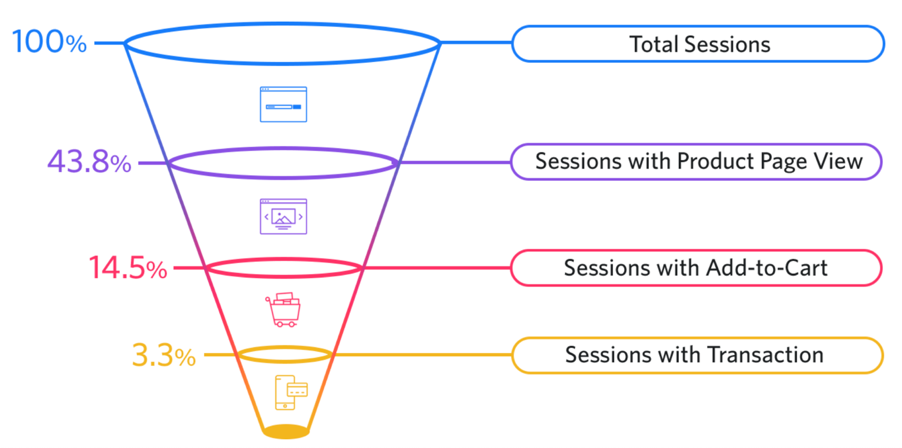 100% Total Sessions

43.8% Sessions with Product Page View

14.5% Sessions with Add-to-Cart

3.3% Sessions with Transaction